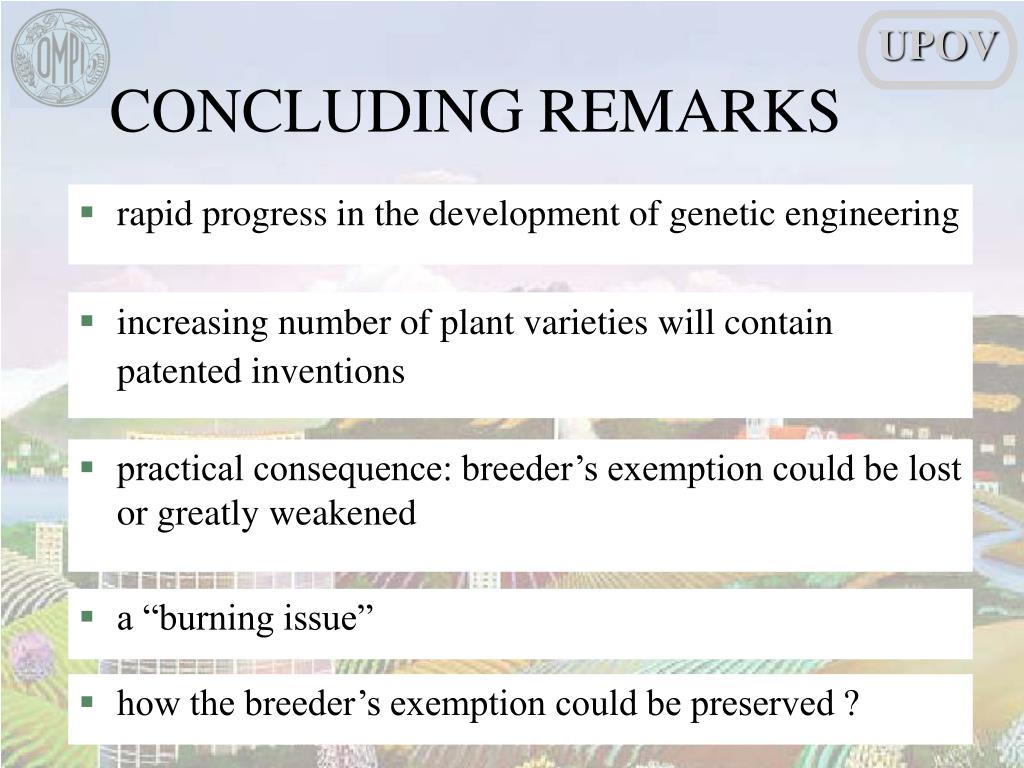 OMPI

UPOV

CONCLUDING REMARKS

▪ rapid progress in the development of genetic engineering

▪ increasing number of plant varieties will contain patented inventions

▪ practical consequence: breeder’s exemption could be lost or greatly weakened

▪ a “burning issue”

▪ how the breeder’s exemption could be preserved ?